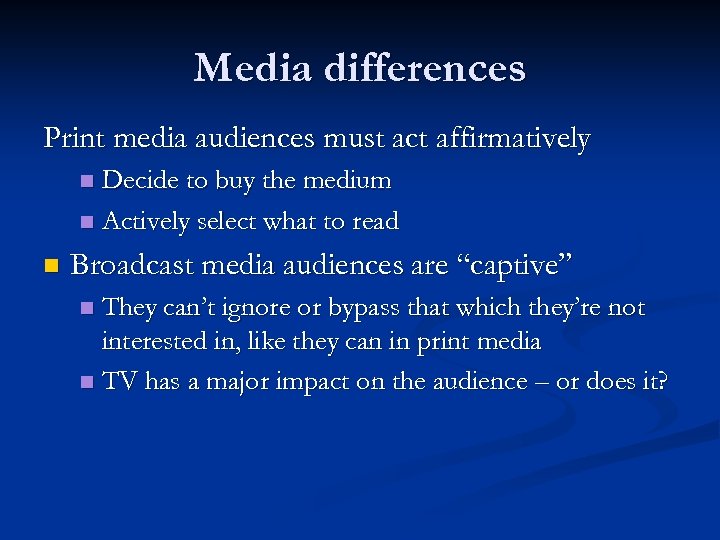 Media differences

Print media audiences must act affirmatively

- Decide to buy the medium
- Actively select what to read

- Broadcast media audiences are “captive”
  - They can’t ignore or bypass that which they’re not interested in, like they can in print media
  - TV has a major impact on the audience – or does it?